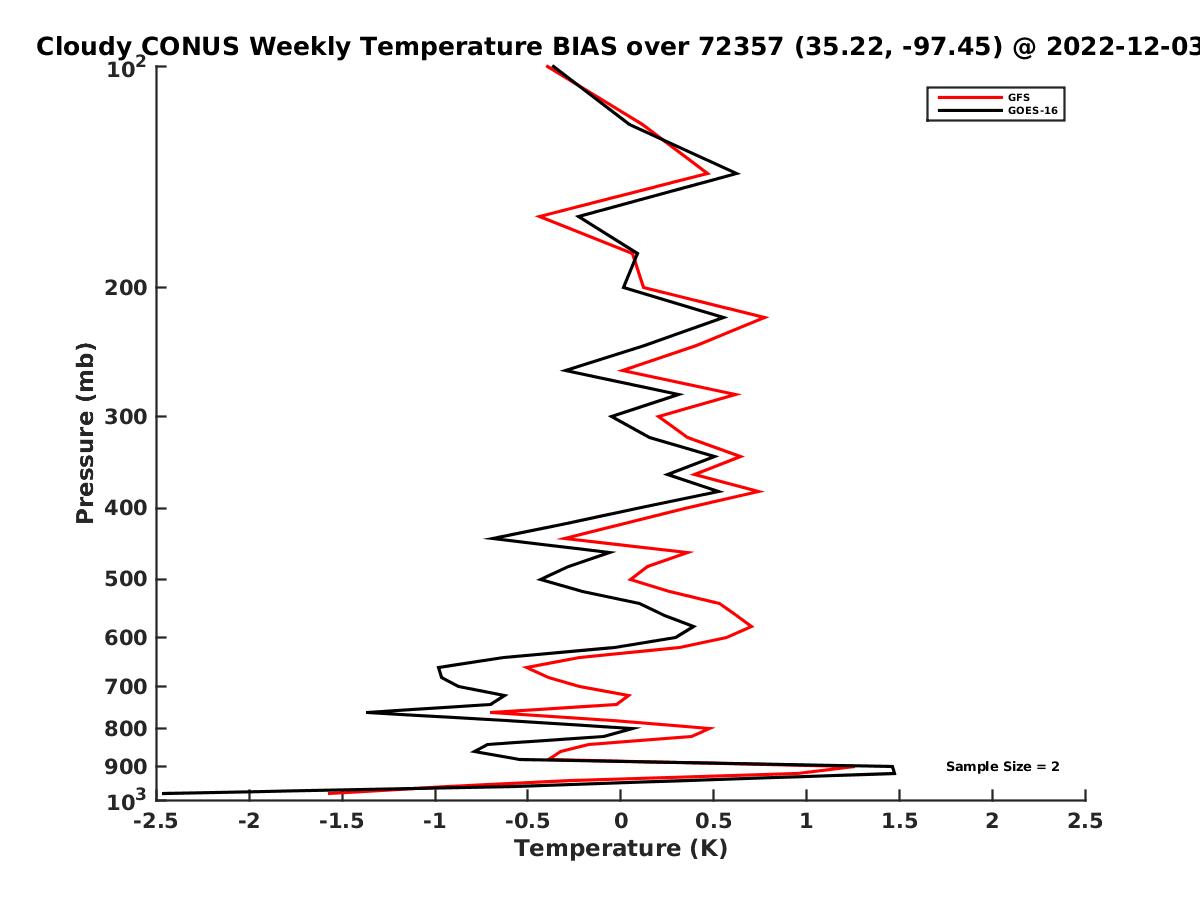 Cloudy CONUS Weekly Temperature BIAS over 72357 (35.22, -97.45) @ 2022-12-03

GFS
GOES-16

Pressure (mb)

$10^2$
200
300
400
500
600
700
800
900
$10^3$

Sample Size = 2

-2.5 -2 -1.5 -1 -0.5 0 0.5 1 1.5 2 2.5
Temperature (K)